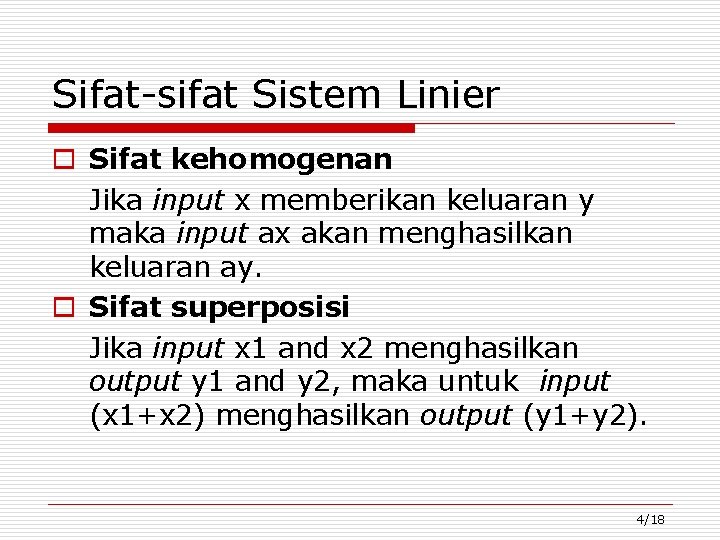 Sifat-sifat Sistem Linier

Sifat kehomogenan

Jika input x memberikan keluaran y maka input ax akan menghasilkan keluaran ay.

Sifat superposisi

Jika input x1 and x2 menghasilkan output y1 and y2, maka untuk input (x1+x2) menghasilkan output (y1+y2).

4/18